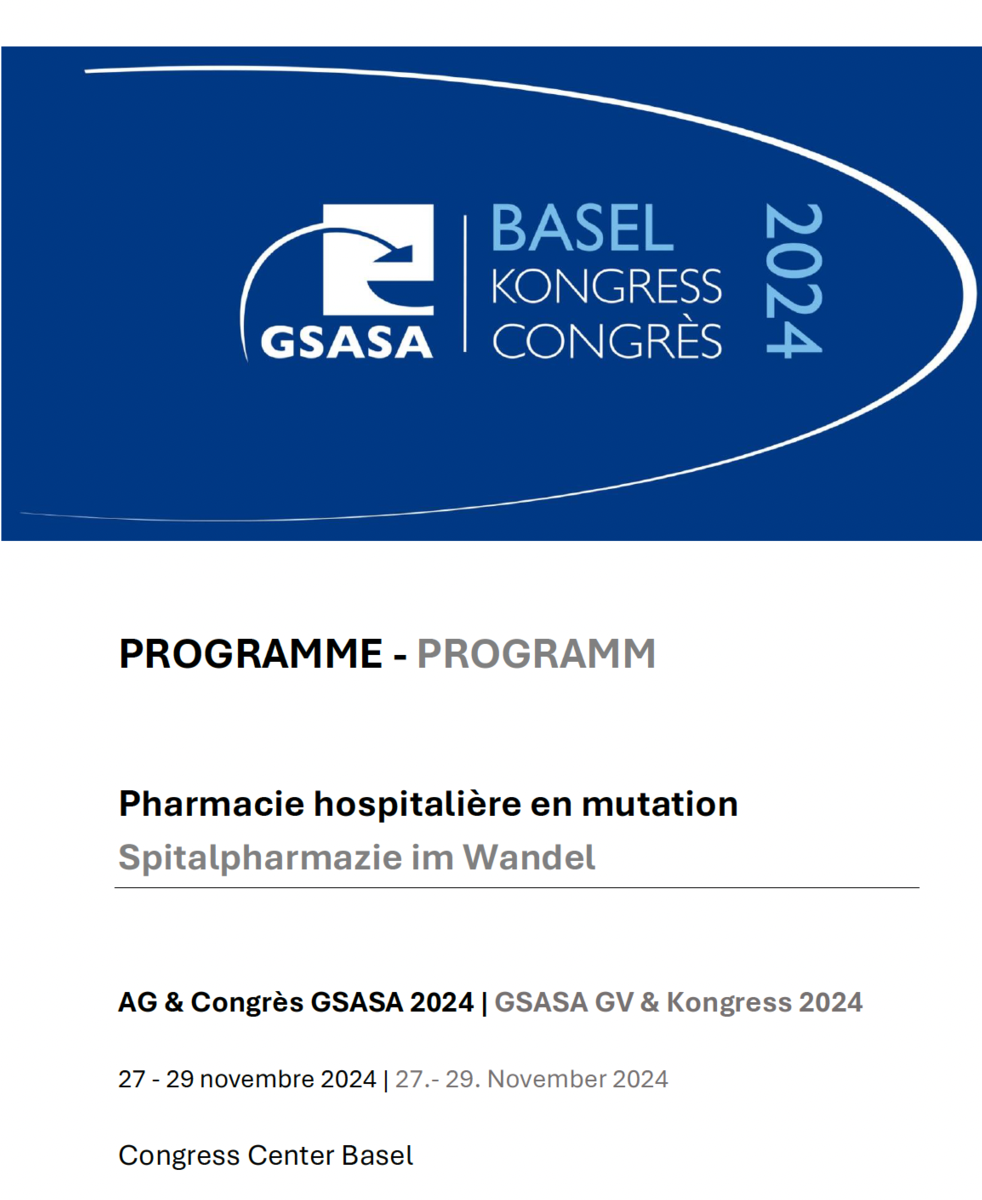 GSASA

BASEL
KONGRESS
CONGRÈS

2024

PROGRAMME - PROGRAMM

Pharmacie hospitalière en mutation
Spitalpharmazie im Wandel

AG & Congrès GSASA 2024 | GSASA GV & Kongress 2024

27 - 29 novembre 2024 | 27.- 29. November 2024

Congress Center Basel